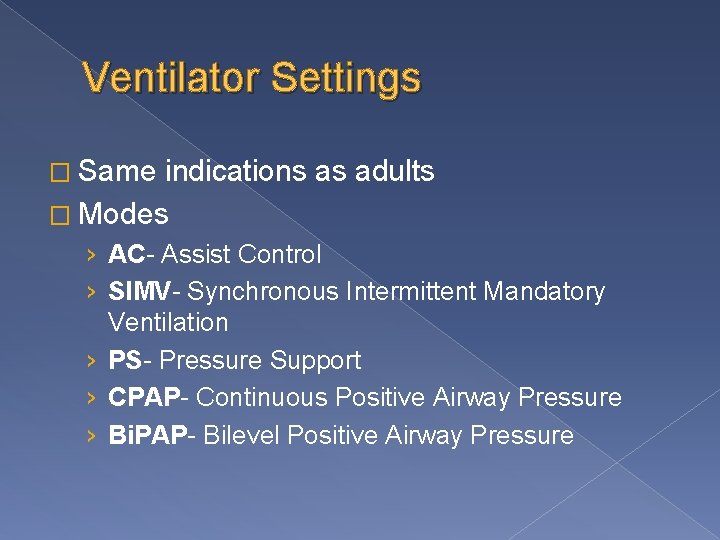 Ventilator Settings

□ Same indications as adults
□ Modes
› AC- Assist Control
› SIMV- Synchronous Intermittent Mandatory Ventilation
› PS- Pressure Support
› CPAP- Continuous Positive Airway Pressure
› BiPAP- Bilevel Positive Airway Pressure